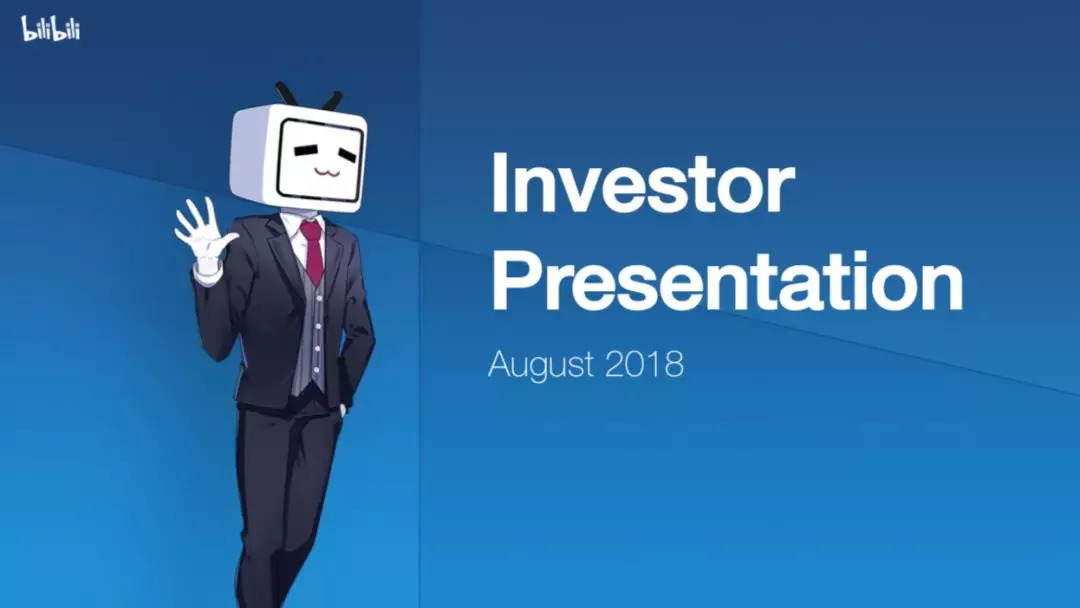 bilibili

Investor Presentation

August 2018